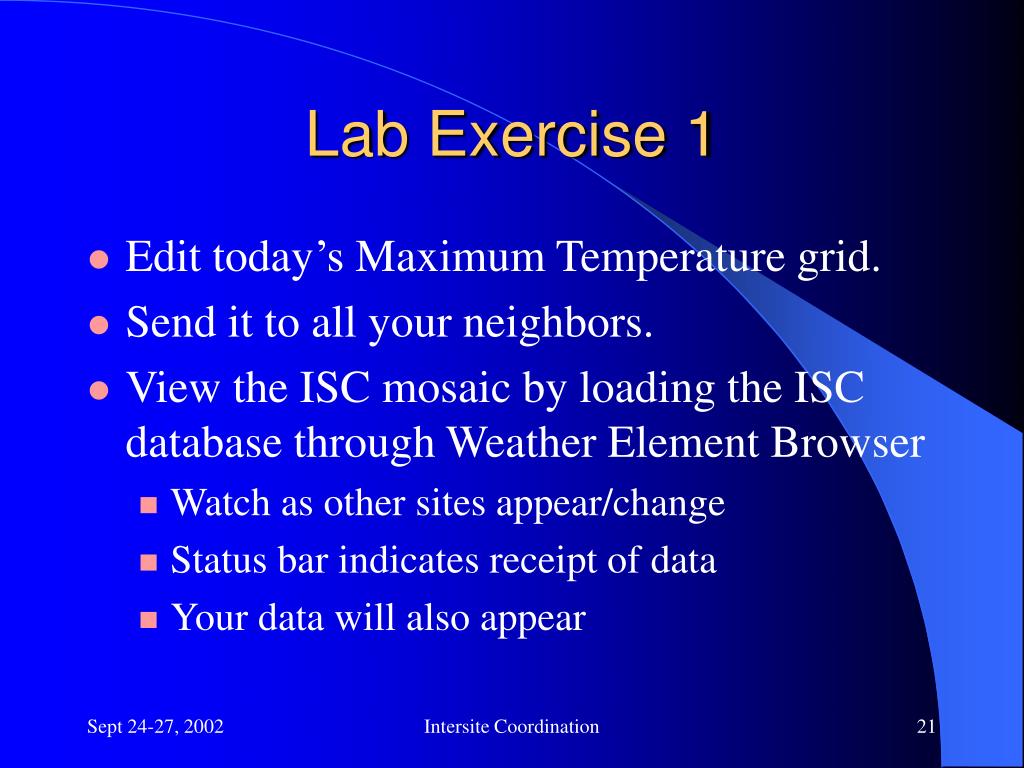 Lab Exercise 1

Edit today’s Maximum Temperature grid.

Send it to all your neighbors.

View the ISC mosaic by loading the ISC database through Weather Element Browser

Watch as other sites appear/change

Status bar indicates receipt of data

Your data will also appear

Sept 24-27, 2002

Intersite Coordination

21